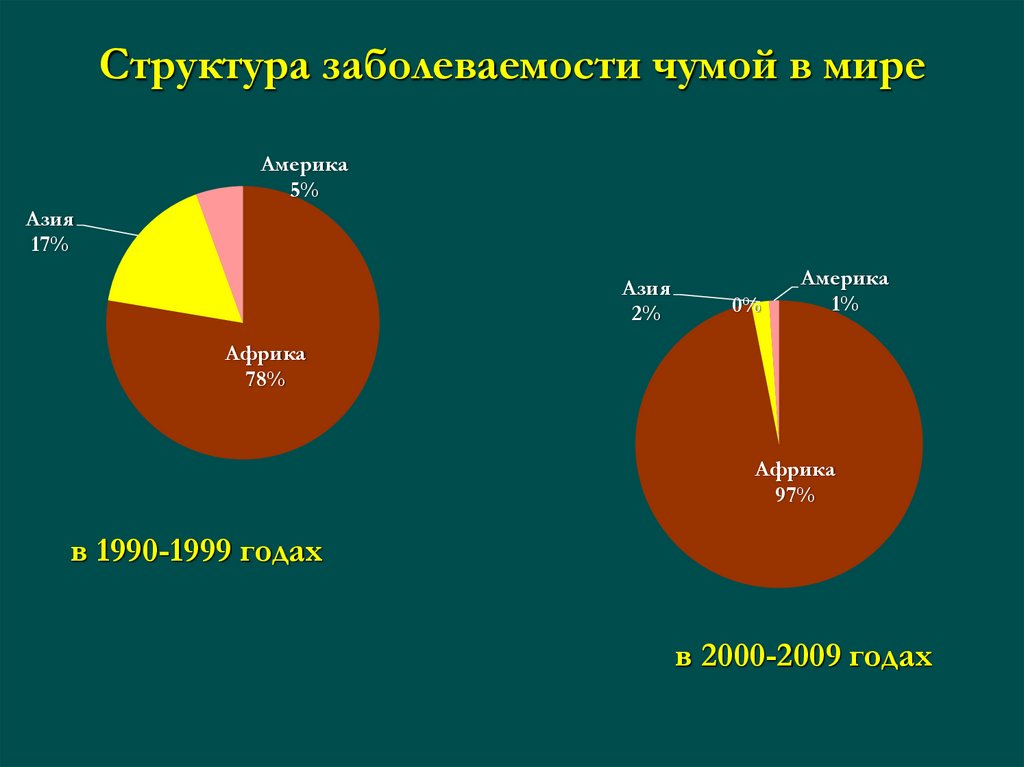 Структура заболеваемости чумой в мире

Америка
5%

Азия
17%

Африка
78%

в 1990-1999 годах

Азия
2%

0%

Америка
1%

Африка
97%

в 2000-2009 годах